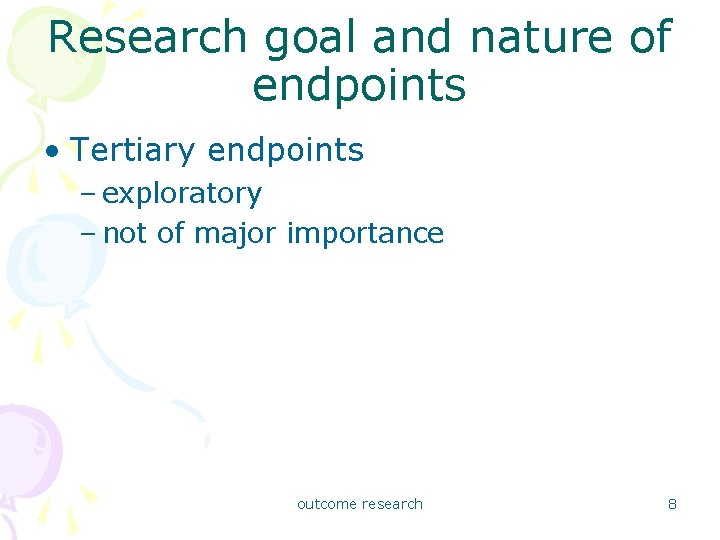 Research goal and nature of endpoints

• Tertiary endpoints
– exploratory
– not of major importance

outcome research

8